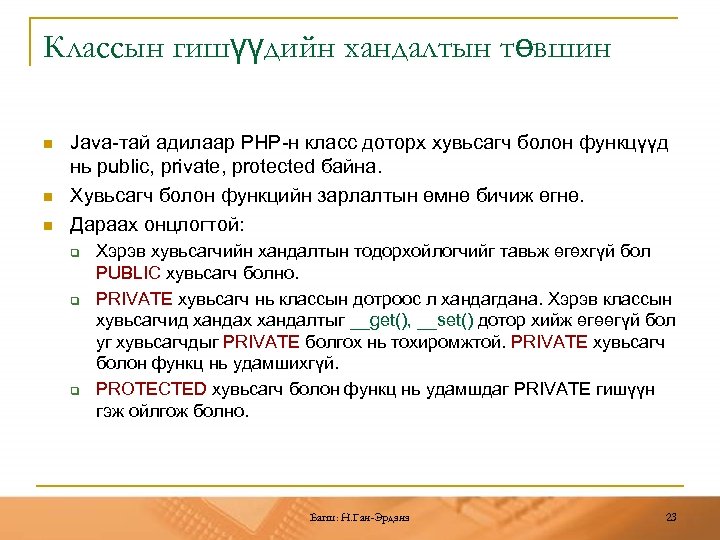 Классын гишүүдийн хандалтын төвшин

Java-тай адилаар PHP-н класс доторх хувьсагч болон функцүүд нь public, private, protected байна.

Хувьсагч болон функцийн зарлалтын өмнө бичиж өгнө.

Дараах онцлогтой:

Хэрэв хувьсагчийн хандалтын тодорхойлогчийг тавьж өгөхгүй бол PUBLIC хувьсагч болно.

PRIVATE хувьсагч нь классын дотроос л хандагдана. Хэрэв классын хувьсагчид хандах хандалтыг __get(), __set() дотор хийж өгөөгүй бол уг хувьсагчдыг PRIVATE болгох нь тохиромжтой. PRIVATE хувьсагч болон функц нь удамшихгүй.

PROTECTED хувьсагч болон функц нь удамшдаг PRIVATE гишүүн гэж ойлгож болно.

Багш: Н.Ган-Эрдэнэ

23